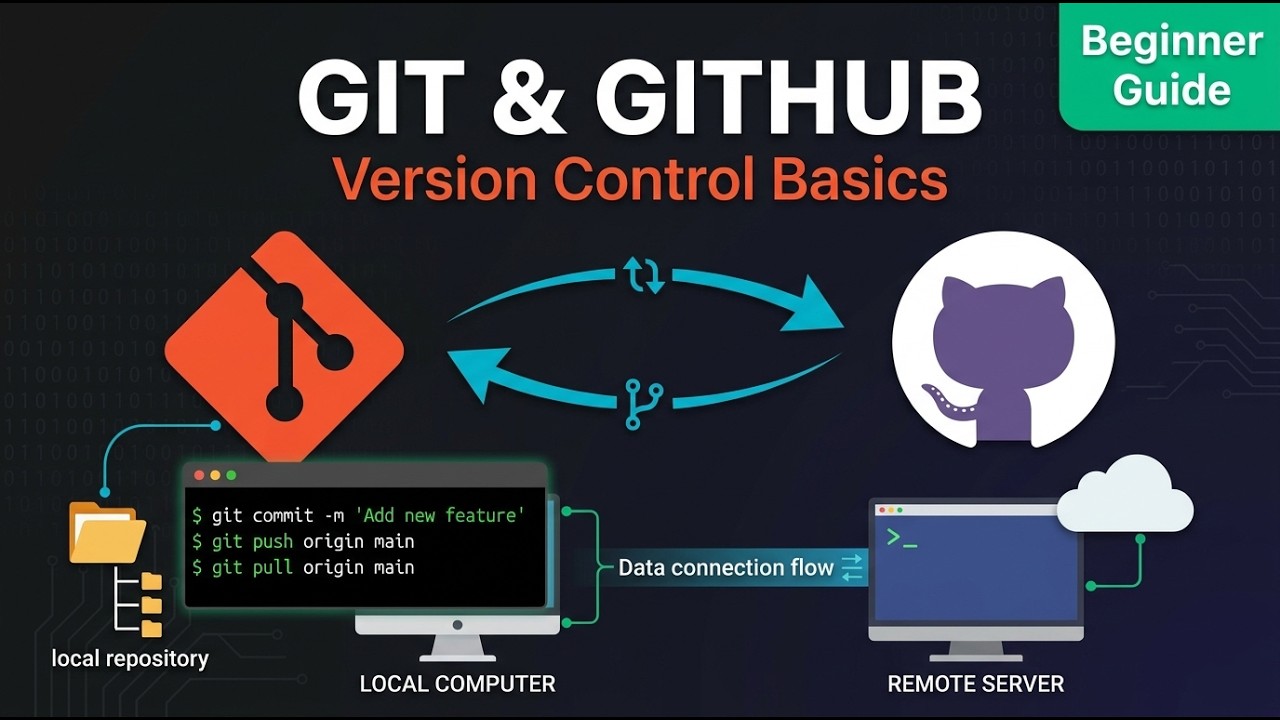 Beginner Guide

GIT & GITHUB

Version Control Basics

$ git commit -m 'Add new feature'
$ git push origin main
$ git pull origin main

Data connection flow

>_

local repository

LOCAL COMPUTER

REMOTE SERVER